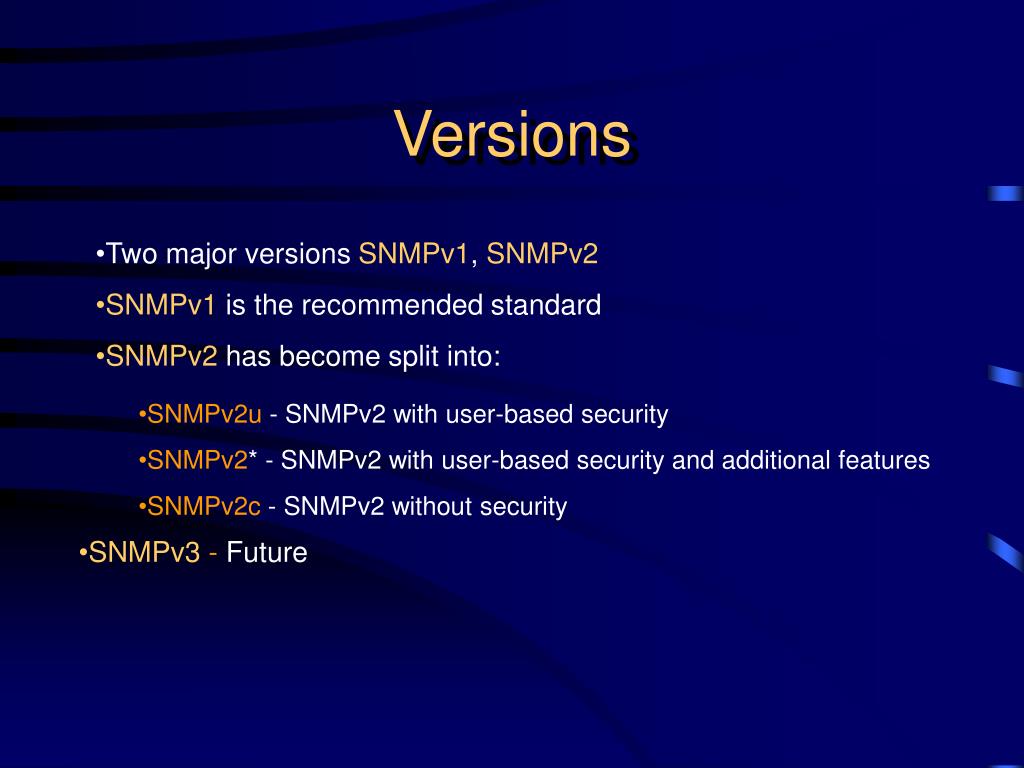 Versions

•Two major versions SNMPv1, SNMPv2

•SNMPv1 is the recommended standard

•SNMPv2 has become split into:

•SNMPv2u - SNMPv2 with user-based security

•SNMPv2* - SNMPv2 with user-based security and additional features

•SNMPv2c - SNMPv2 without security

•SNMPv3 - Future